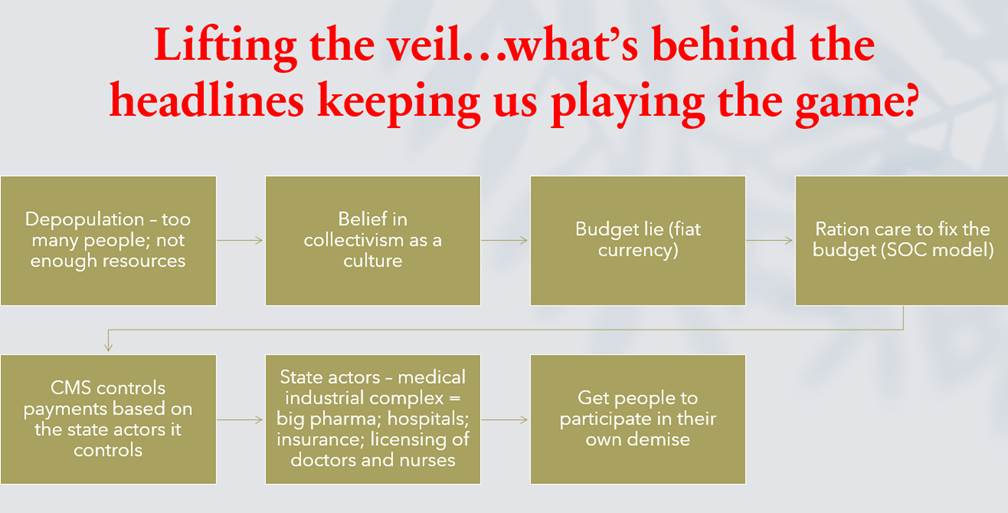 Lifting the veil…what's behind the headlines keeping us playing the game?

Depopulation – too many people; not enough resources

Belief in collectivism as a culture

Budget lie (fiat currency)

Ration care to fix the budget (SOC model)

CMS controls payments based on the state actors it controls

State actors – medical industrial complex = big pharma; hospitals; insurance; licensing of doctors and nurses

Get people to participate in their own demise